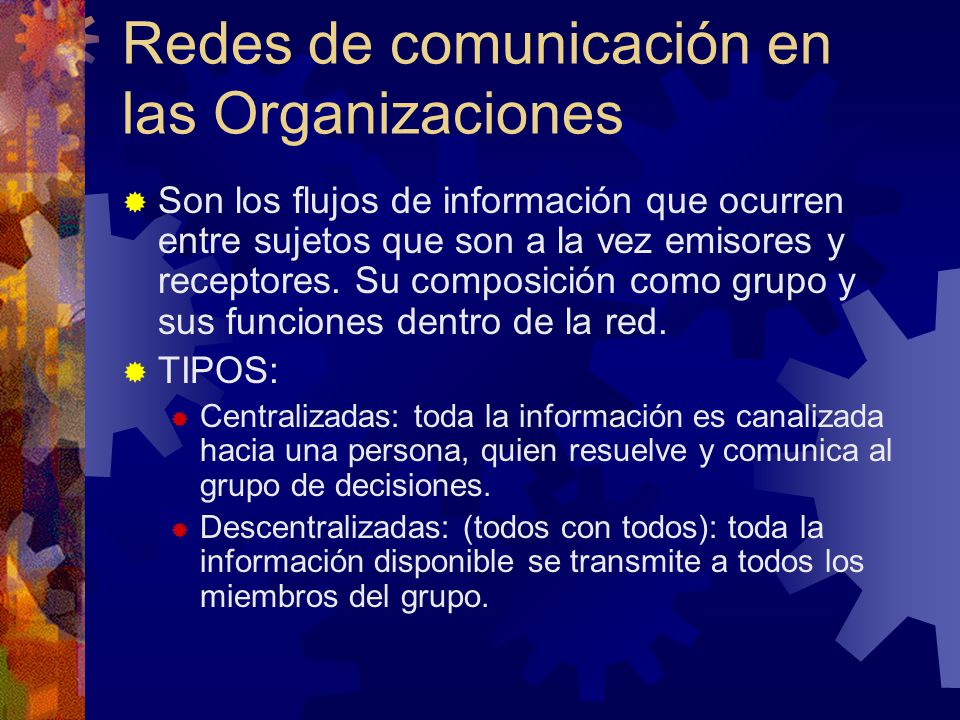 Redes de comunicación en las Organizaciones

Son los flujos de información que ocurren entre sujetos que son a la vez emisores y receptores. Su composición como grupo y sus funciones dentro de la red.

TIPOS:

Centralizadas: toda la información es canalizada hacia una persona, quien resuelve y comunica al grupo de decisiones.

Descentralizadas: (todos con todos): toda la información disponible se transmite a todos los miembros del grupo.